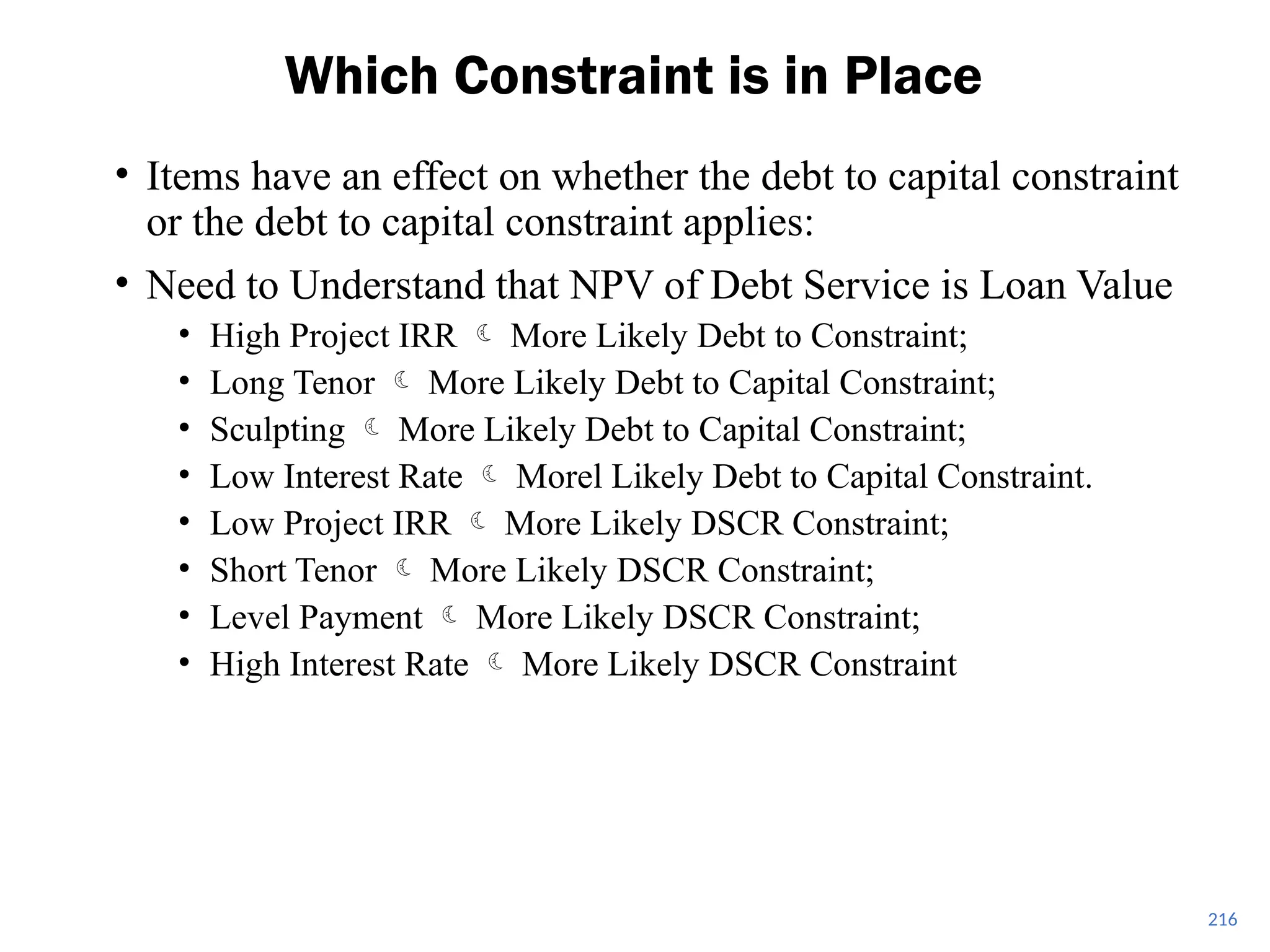 Which Constraint is in Place

• Items have an effect on whether the debt to capital constraint or the debt to capital constraint applies:

• Need to Understand that NPV of Debt Service is Loan Value
  • High Project IRR ☾ More Likely Debt to Constraint;
  • Long Tenor ☾ More Likely Debt to Capital Constraint;
  • Sculpting ☾ More Likely Debt to Capital Constraint;
  • Low Interest Rate ☾ Morel Likely Debt to Capital Constraint.
  • Low Project IRR ☾ More Likely DSCR Constraint;
  • Short Tenor ☾ More Likely DSCR Constraint;
  • Level Payment ☾ More Likely DSCR Constraint;
  • High Interest Rate ☾ More Likely DSCR Constraint

216